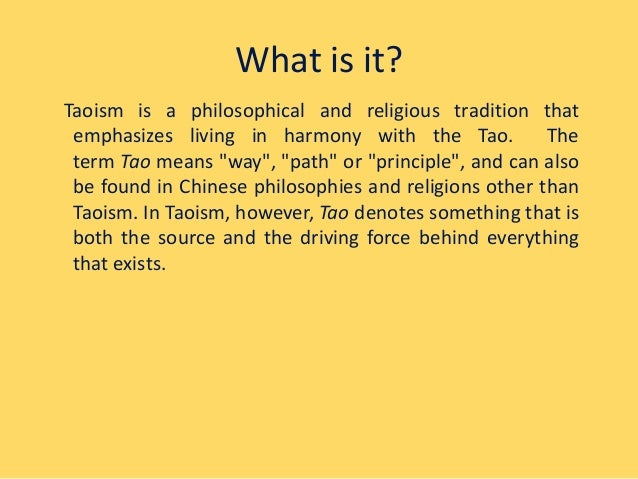 What is it?

Taoism is a philosophical and religious tradition that emphasizes living in harmony with the Tao. The term Tao means "way", "path" or "principle", and can also be found in Chinese philosophies and religions other than Taoism. In Taoism, however, Tao denotes something that is both the source and the driving force behind everything that exists.